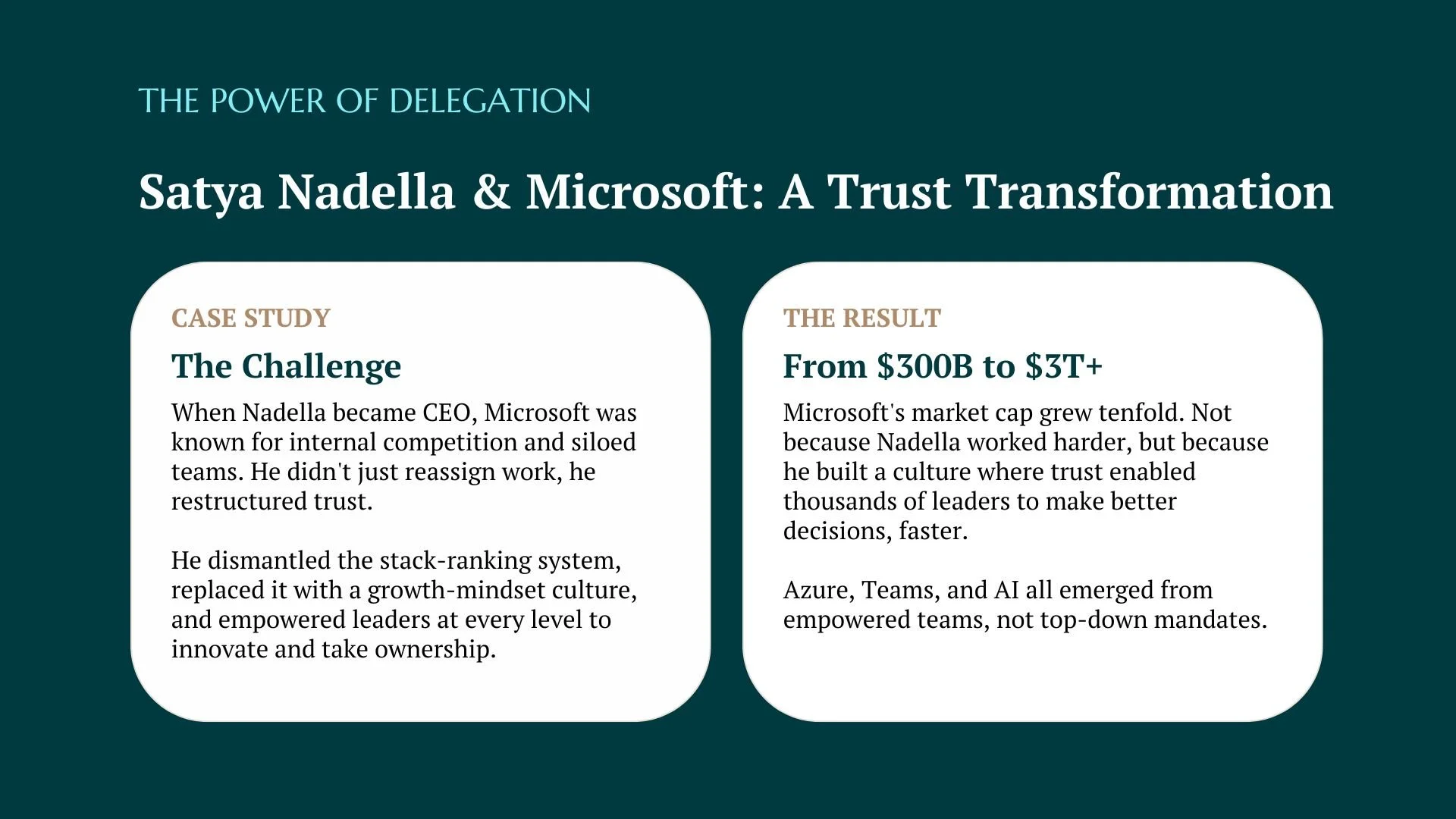 THE POWER OF DELEGATION

Satya Nadella & Microsoft: A Trust Transformation

CASE STUDY

The Challenge

When Nadella became CEO, Microsoft was known for internal competition and siloed teams. He didn't just reassign work, he restructured trust.

He dismantled the stack-ranking system, replaced it with a growth-mindset culture, and empowered leaders at every level to innovate and take ownership.

THE RESULT

From \$300B to \$3T+

Microsoft's market cap grew tenfold. Not because Nadella worked harder, but because he built a culture where trust enabled thousands of leaders to make better decisions, faster.

Azure, Teams, and AI all emerged from empowered teams, not top-down mandates.